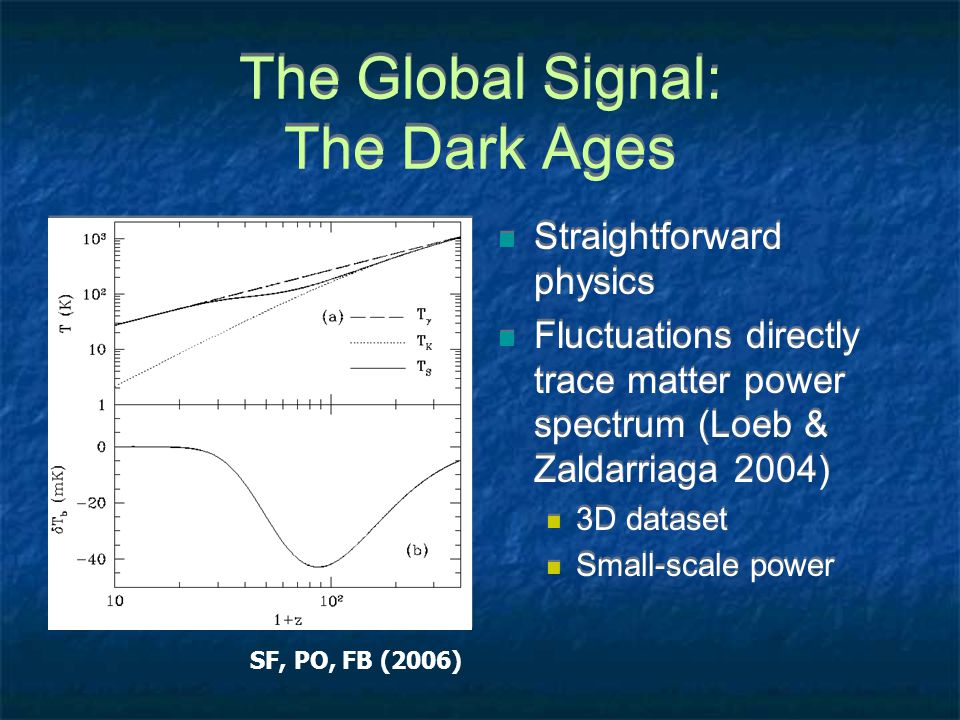 The Global Signal:
The Dark Ages

$10^3$
$10^2$
10
1
T (K)
(a)
$T_\gamma$
$T_K$
$T_S$
0
−20
−40
$\delta T_b$ (mK)
(b)
10
$10^2$
1+z

SF, PO, FB (2006)

Straightforward physics

Fluctuations directly trace matter power spectrum (Loeb & Zaldarriaga 2004)

3D dataset

Small-scale power